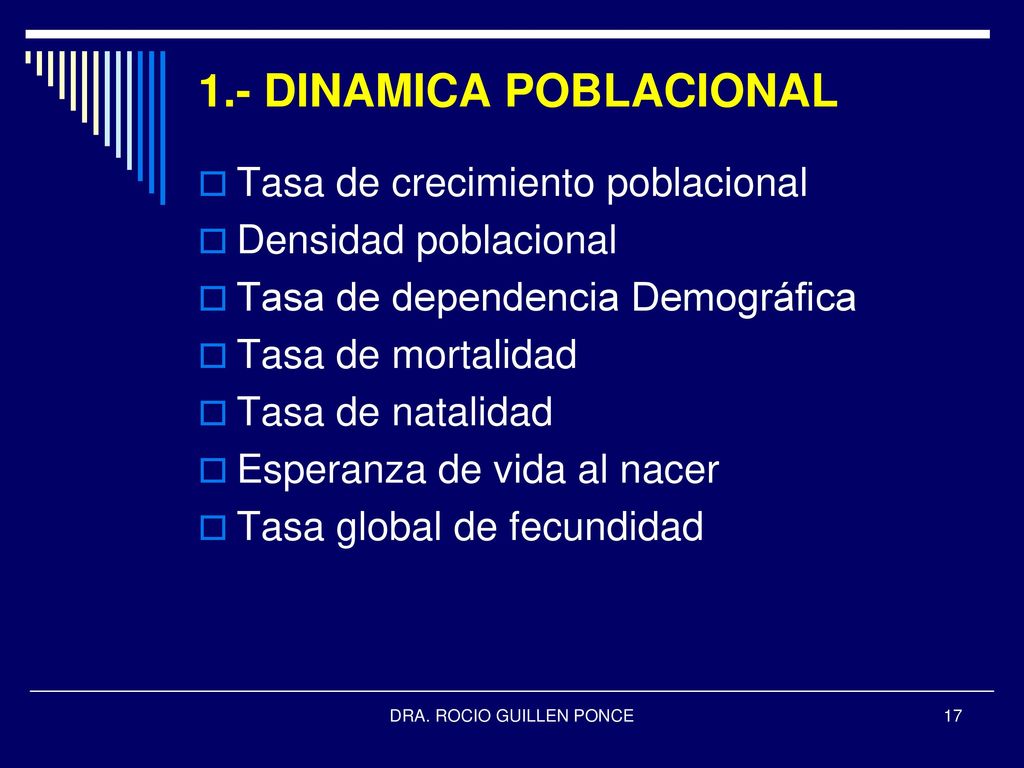 1.- DINAMICA POBLACIONAL

Tasa de crecimiento poblacional
Densidad poblacional
Tasa de dependencia Demográfica
Tasa de mortalidad
Tasa de natalidad
Esperanza de vida al nacer
Tasa global de fecundidad

DRA. ROCIO GUILLEN PONCE

17